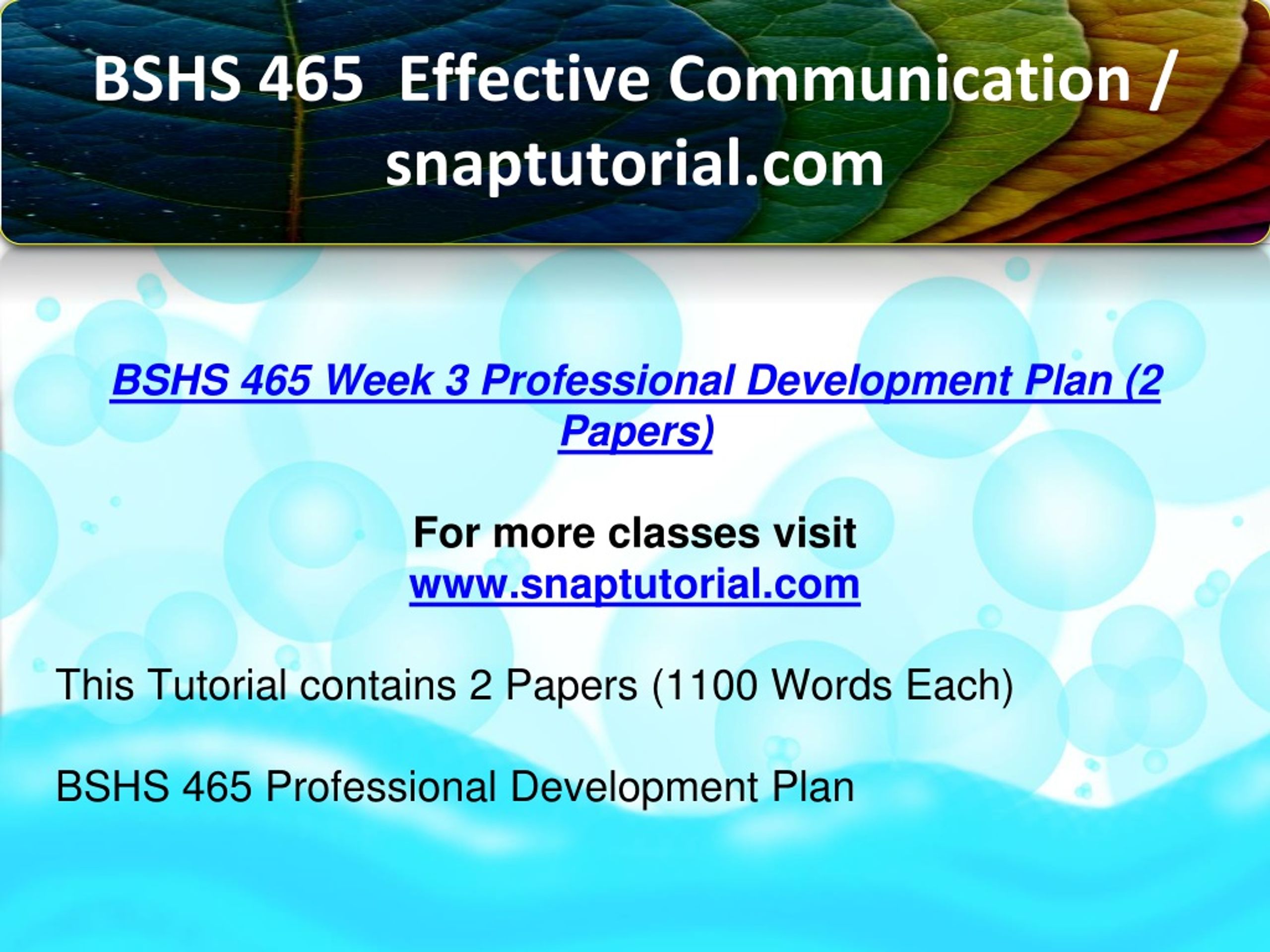 BSHS 465 Effective Communication / snaptutorial.com

BSHS 465 Week 3 Professional Development Plan (2 Papers)

For more classes visit
www.snaptutorial.com

This Tutorial contains 2 Papers (1100 Words Each)

BSHS 465 Professional Development Plan